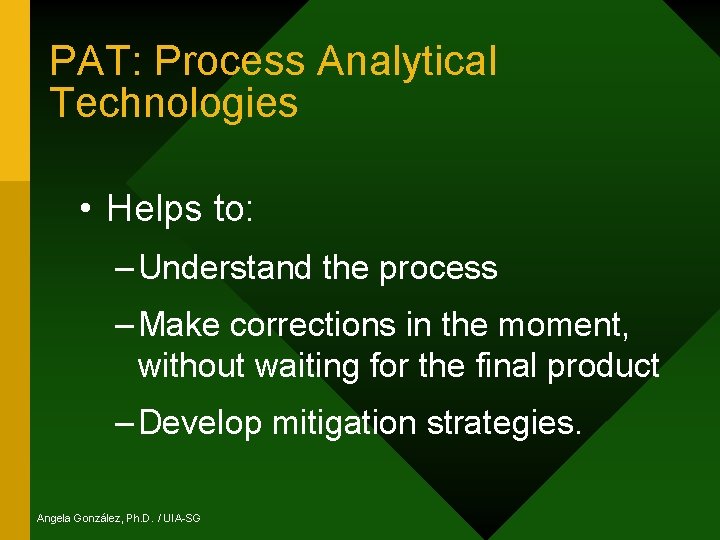 PAT: Process Analytical Technologies

• Helps to:

– Understand the process

– Make corrections in the moment, without waiting for the final product

– Develop mitigation strategies.

Angela González, Ph.D. / UIA-SG